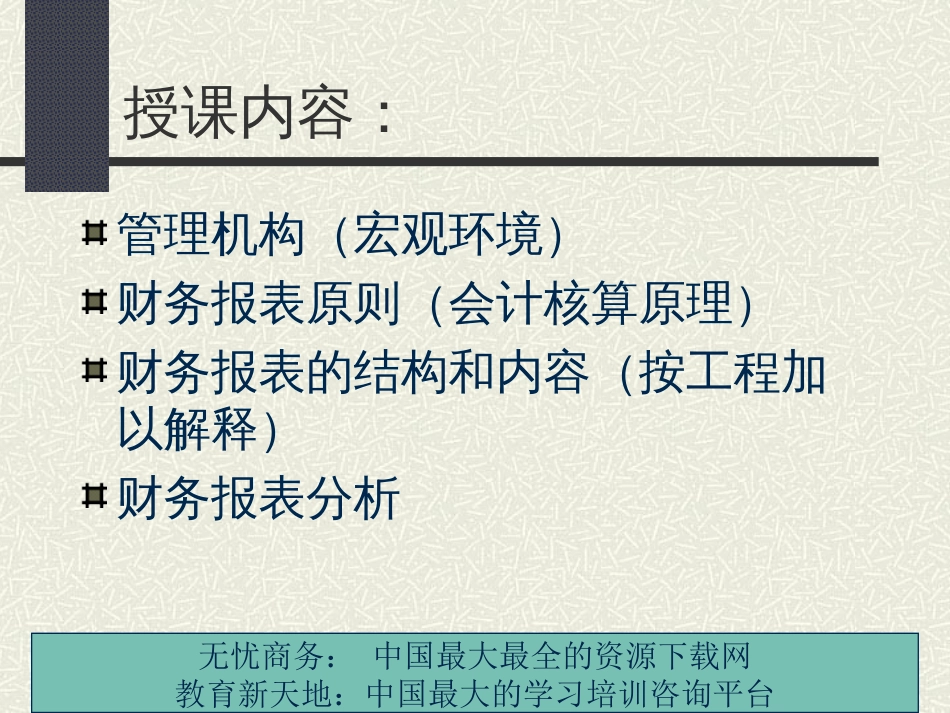 授课内容：

管理机构（宏观环境）

财务报表原则（会计核算原理）

财务报表的结构和内容（按工程加以解释）

财务报表分析

无忧商务： 中国最大最全的资源下载网
教育新天地：中国最大的学习培训咨询平台